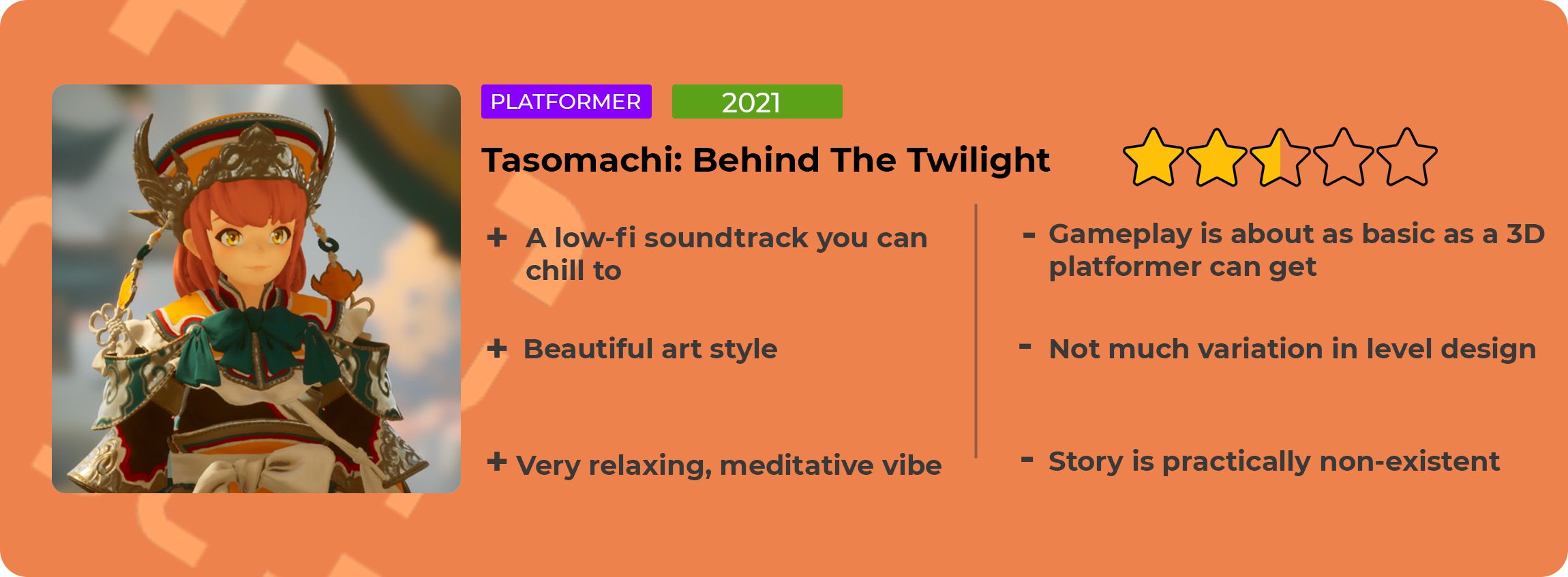 PLATFORMER 2021

Tasomachi: Behind The Twilight

+ A low-fi soundtrack you can chill to

+ Beautiful art style

+ Very relaxing, meditative vibe

- Gameplay is about as basic as a 3D platformer can get

- Not much variation in level design

- Story is practically non-existent